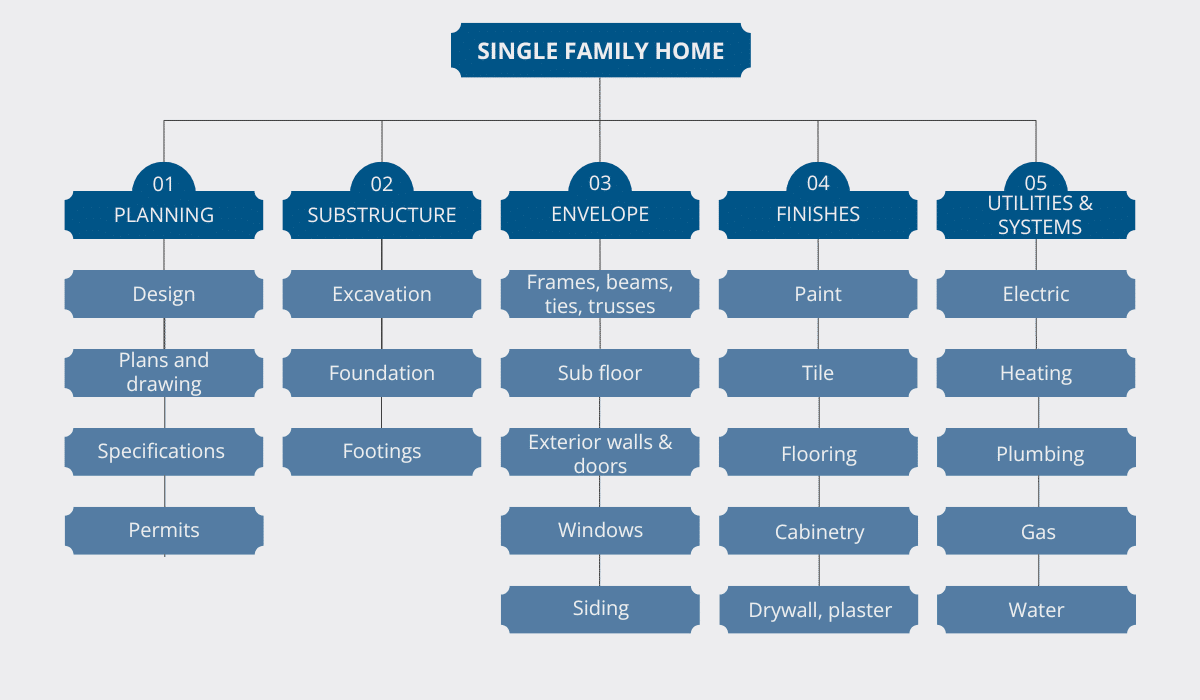 SINGLE FAMILY HOME

01
PLANNING

Design

Plans and drawing

Specifications

Permits

02
SUBSTRUCTURE

Excavation

Foundation

Footings

03
ENVELOPE

Frames, beams, ties, trusses

Sub floor

Exterior walls & doors

Windows

Siding

04
FINISHES

Paint

Tile

Flooring

Cabinetry

Drywall, plaster

05
UTILITIES & SYSTEMS

Electric

Heating

Plumbing

Gas

Water